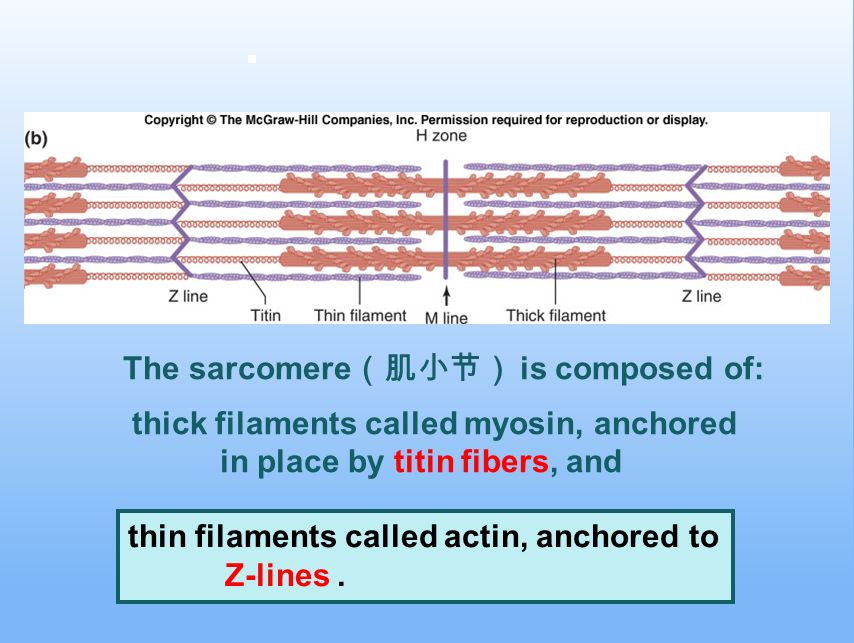 Copyright © The McGraw-Hill Companies, Inc. Permission required for reproduction or display.

(b)

H zone

Z line

Titin

Thin filament

M line

Thick filament

Z line

The sarcomere（肌小节）is composed of:

thick filaments called myosin, anchored in place by titin fibers, and

thin filaments called actin, anchored to Z-lines .